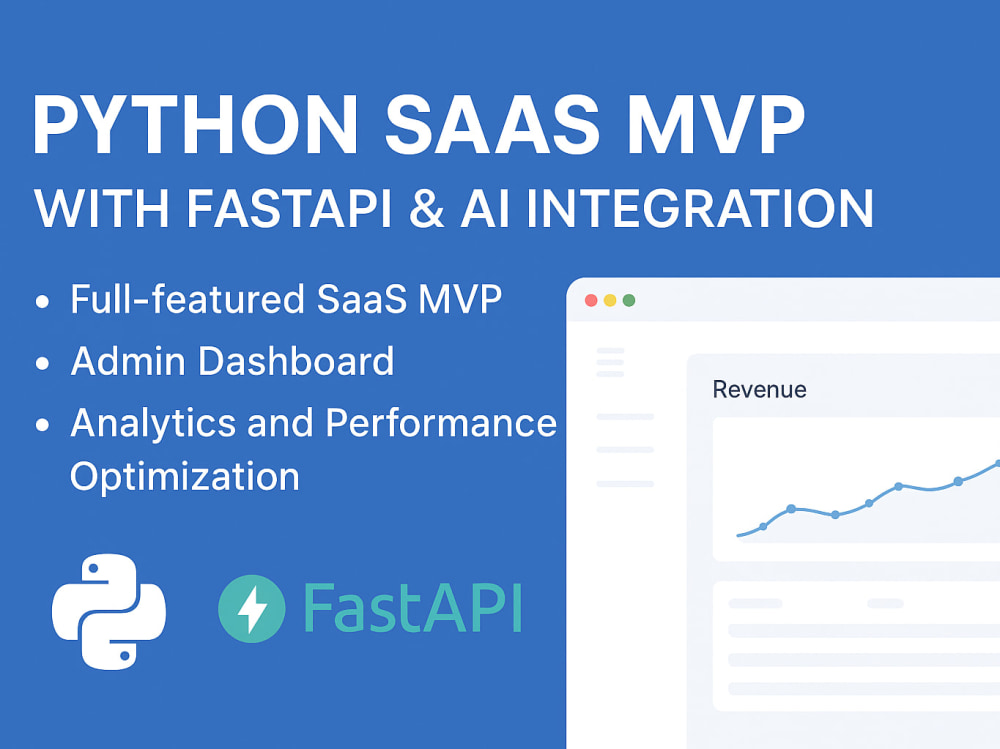 PYTHON SAAS MVP
WITH FASTAPI & AI INTEGRATION

• Full-featured SaaS MVP
• Admin Dashboard
• Analytics and Performance Optimization

FastAPI

Revenue